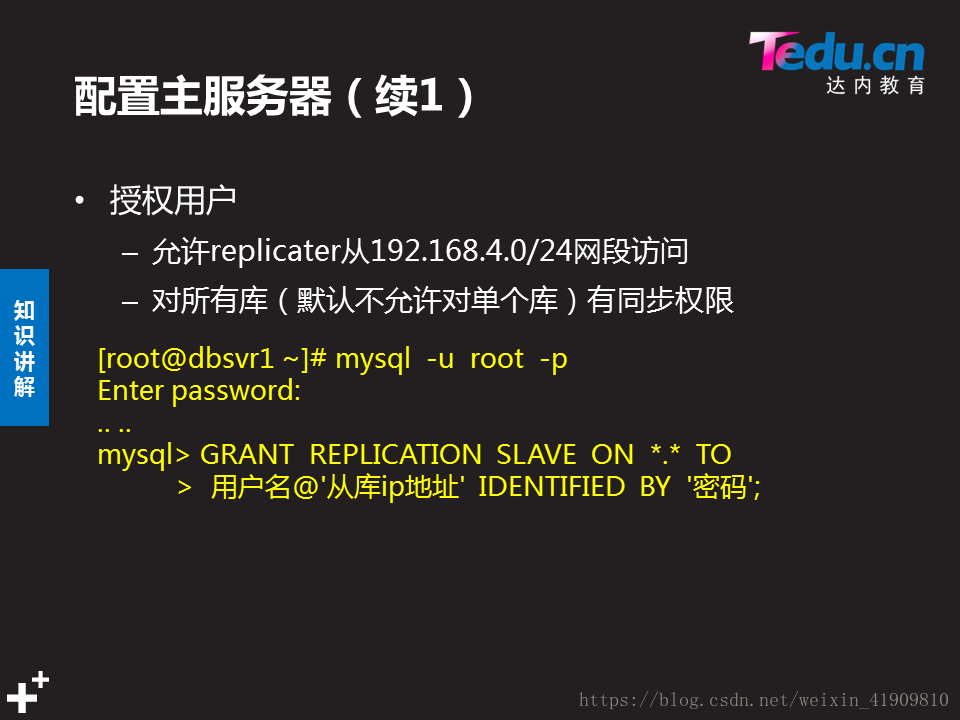 Tedu.cn
达内教育

配置主服务器（续1）

知识讲解

• 授权用户
– 允许replicater从192.168.4.0/24网段访问
– 对所有库（默认不允许对单个库）有同步权限

[root@dbsvr1 ~]# mysql -u root -p
Enter password:
.. ..
mysql> GRANT REPLICATION SLAVE ON *.* TO
> 用户名@'从库ip地址' IDENTIFIED BY '密码';

https://blog.csdn.net/weixin_41909810